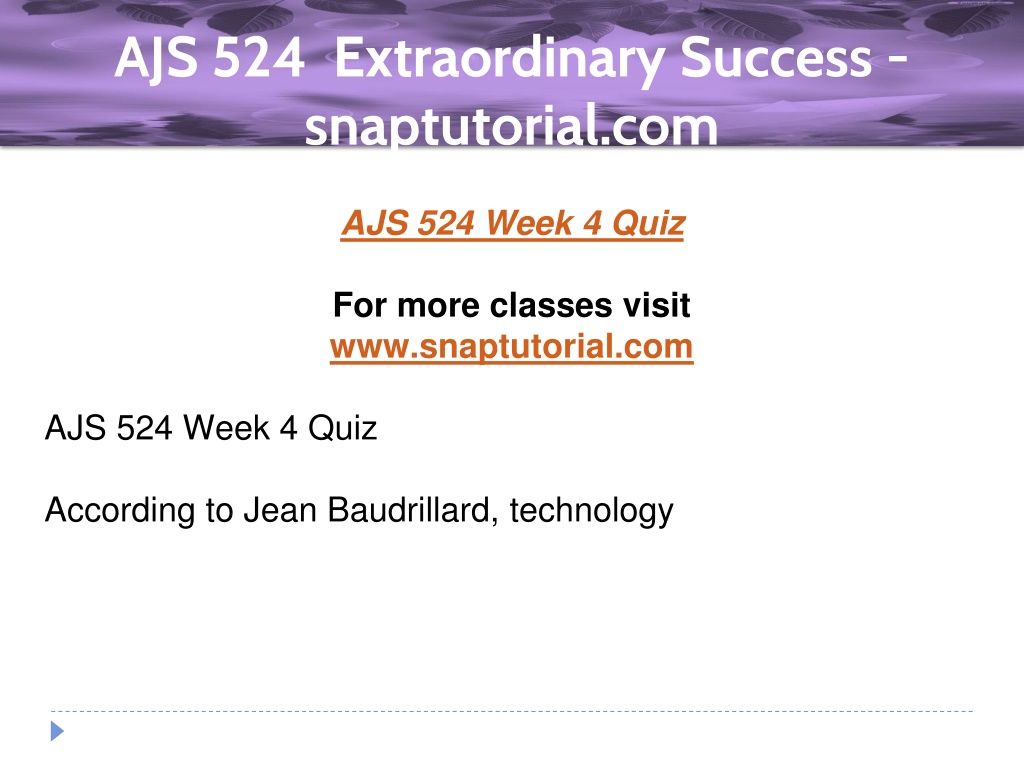 AJS 524 Extraordinary Success - snaptutorial.com

AJS 524 Week 4 Quiz

For more classes visit
www.snaptutorial.com

AJS 524 Week 4 Quiz

According to Jean Baudrillard, technology